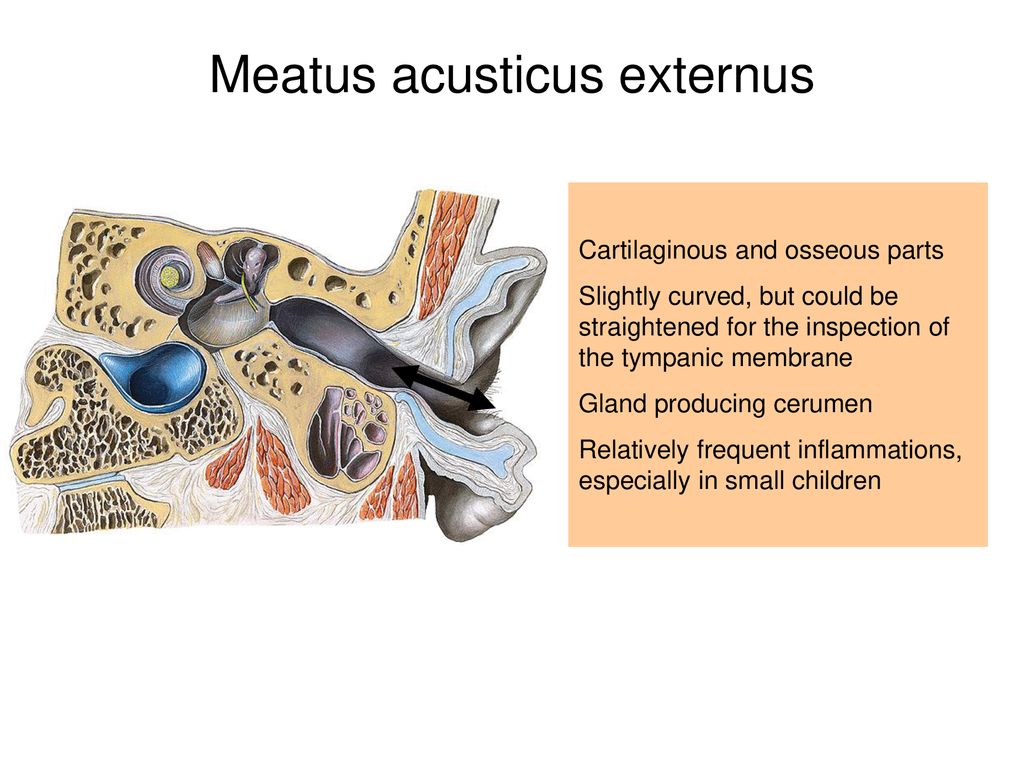 Meatus acusticus externus

Cartilaginous and osseous parts

Slightly curved, but could be straightened for the inspection of the tympanic membrane

Gland producing cerumen

Relatively frequent inflammations, especially in small children